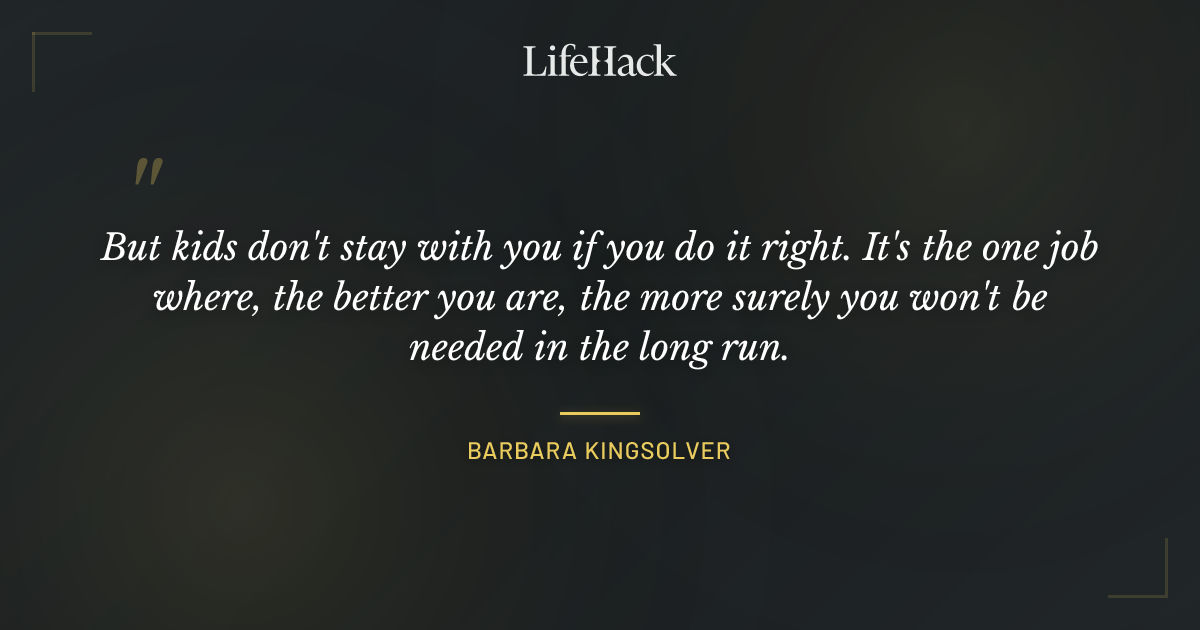 LifeHack

"

But kids don't stay with you if you do it right. It's the one job where, the better you are, the more surely you won't be needed in the long run.

BARBARA KINGSOLVER